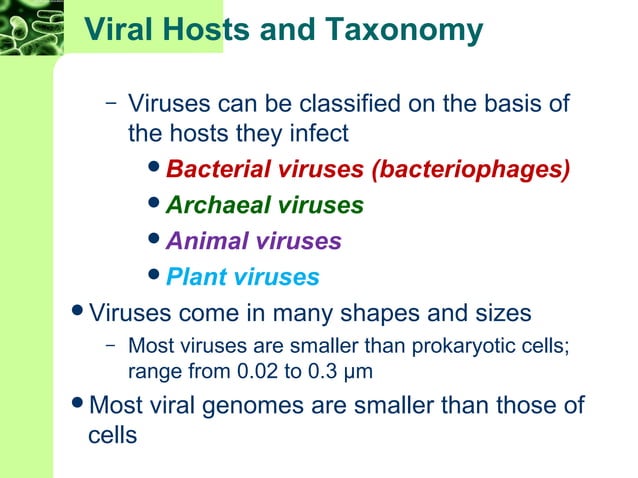 Viral Hosts and Taxonomy

– Viruses can be classified on the basis of the hosts they infect
• Bacterial viruses (bacteriophages)
• Archaeal viruses
• Animal viruses
• Plant viruses

• Viruses come in many shapes and sizes
– Most viruses are smaller than prokaryotic cells; range from 0.02 to 0.3 µm

• Most viral genomes are smaller than those of cells